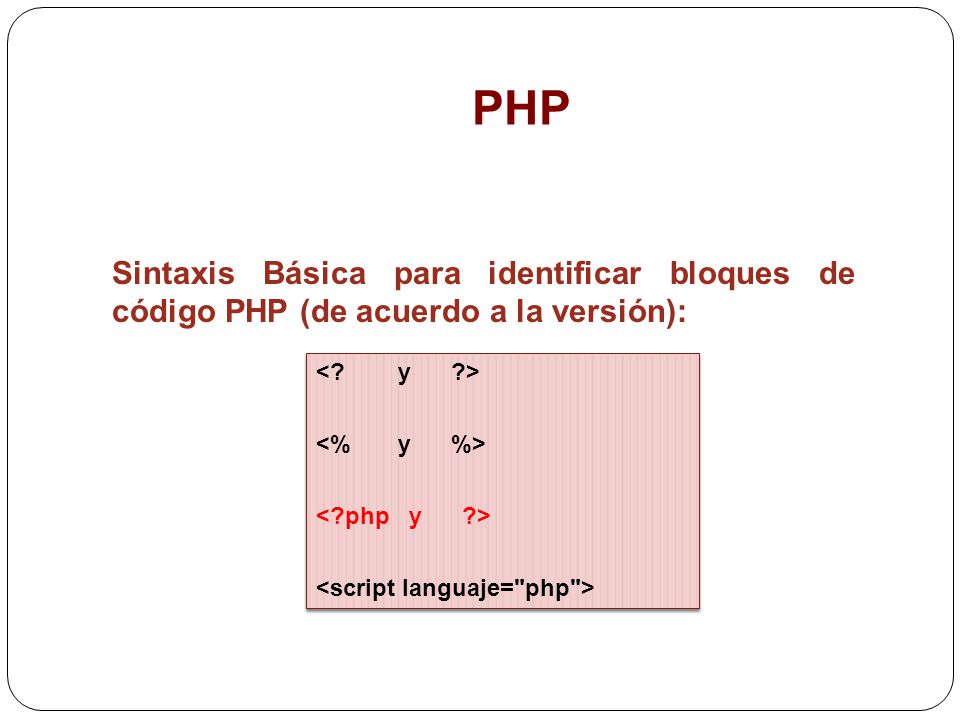 PHP

Sintaxis Básica para identificar bloques de código PHP (de acuerdo a la versión):

<? y ?>

<% y %>

<?php y ?>

<script languaje="php">